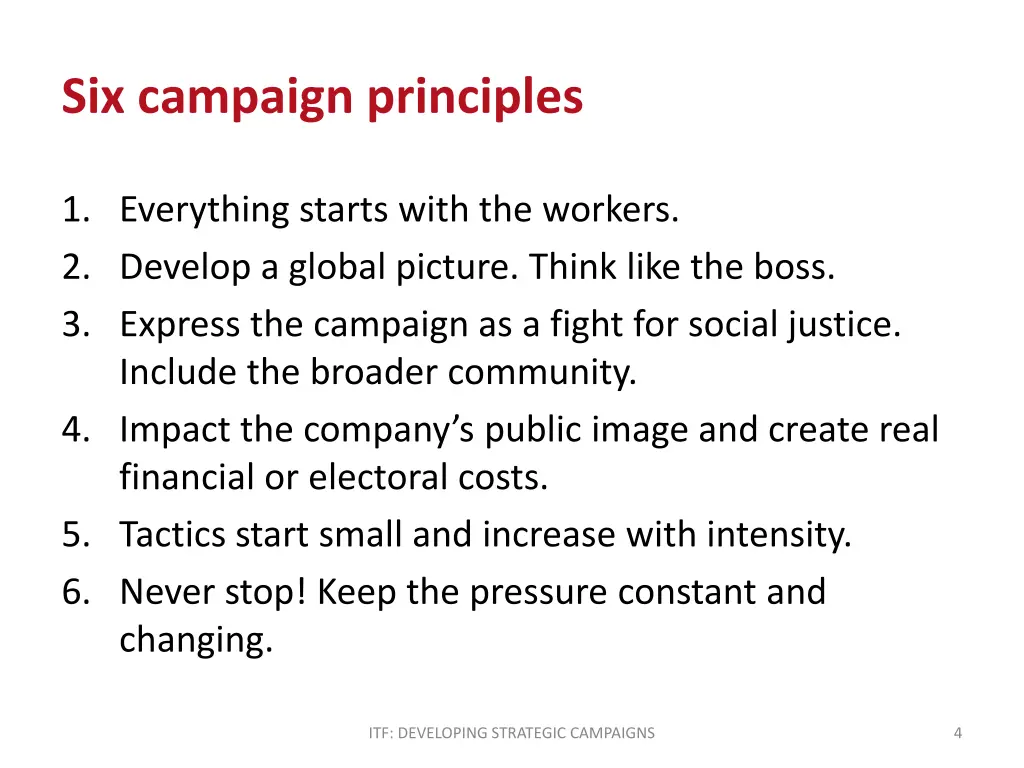 Six campaign principles

1. Everything starts with the workers.
2. Develop a global picture. Think like the boss.
3. Express the campaign as a fight for social justice. Include the broader community.
4. Impact the company's public image and create real financial or electoral costs.
5. Tactics start small and increase with intensity.
6. Never stop! Keep the pressure constant and changing.

ITF: DEVELOPING STRATEGIC CAMPAIGNS

4